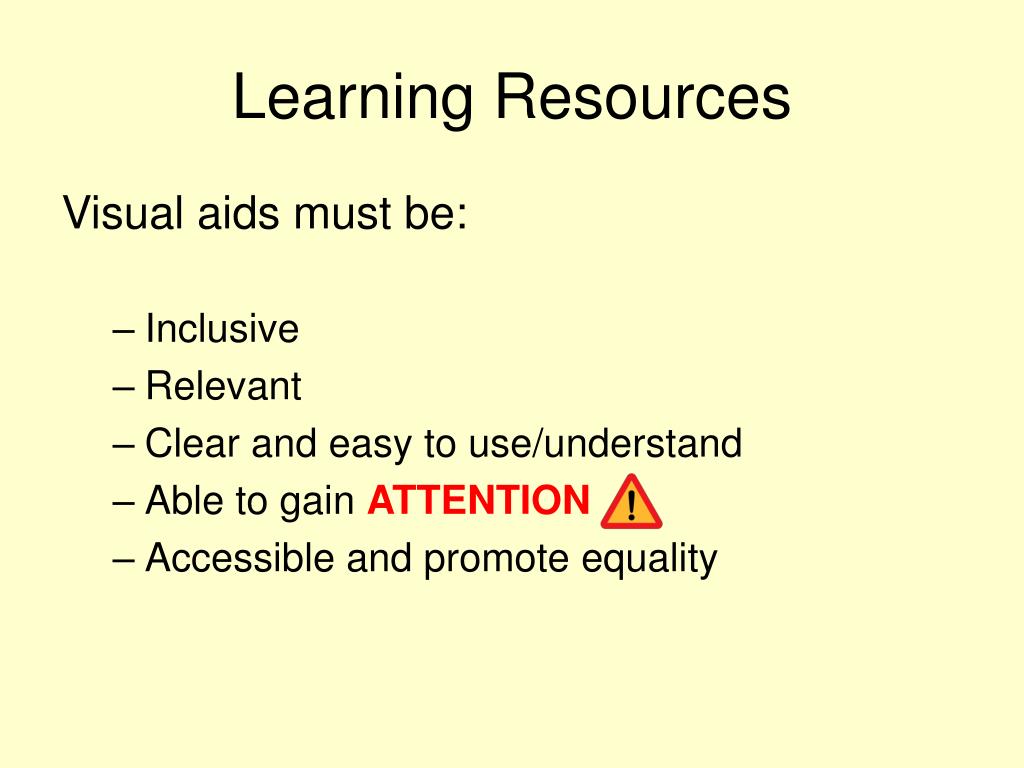 Learning Resources

Visual aids must be:

– Inclusive
– Relevant
– Clear and easy to use/understand
– Able to gain ATTENTION !
– Accessible and promote equality